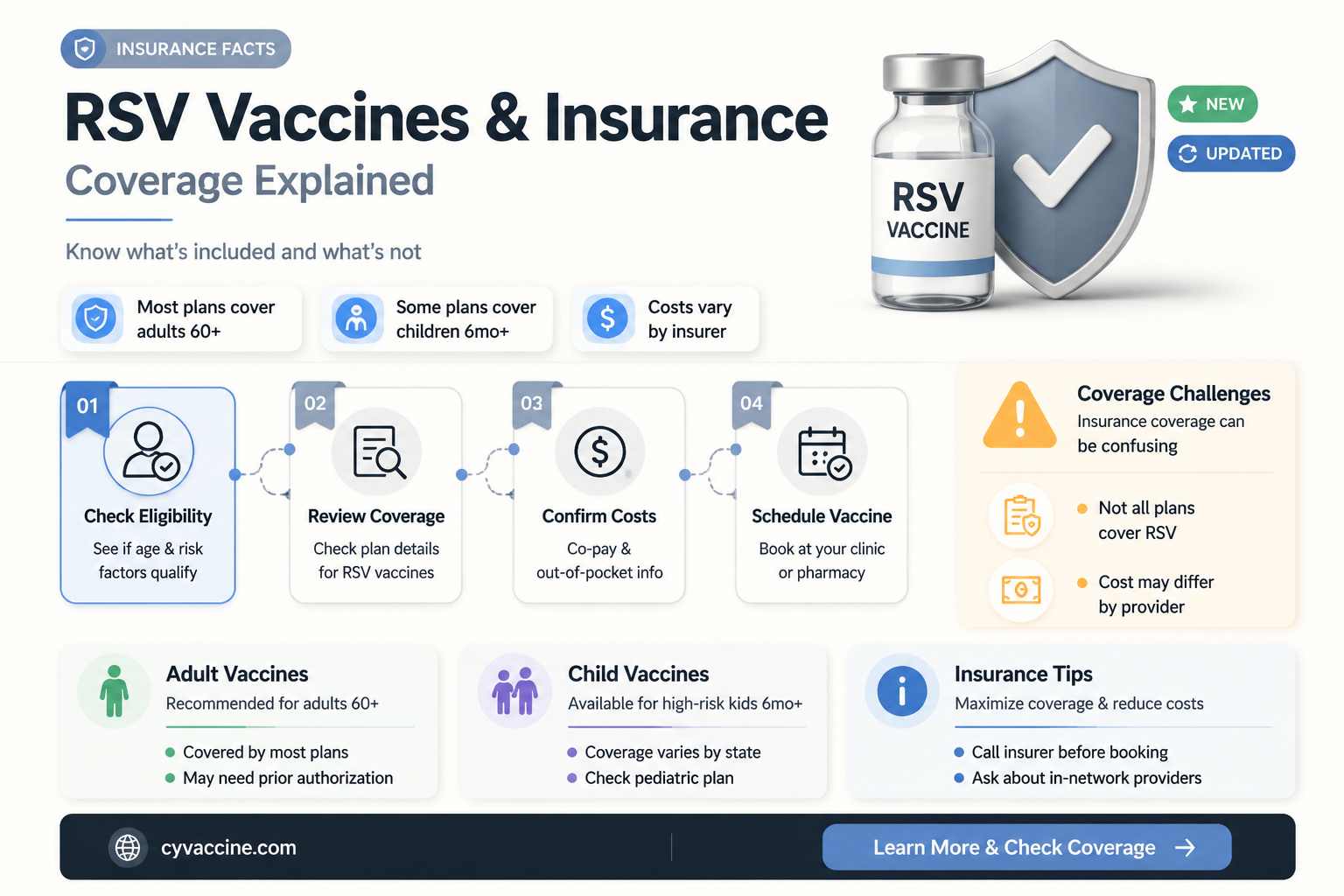 INSURANCE FACTS

RSV Vaccines & Insurance

Coverage Explained

Know what's included and what's not

RSV VACCINE

NEW

UPDATED

Most plans cover adults 60+

Some plans cover children 6mo+

Costs vary by insurer

01
Check Eligibility
See if age & risk factors qualify

02
Review Coverage
Check plan details for RSV vaccines

03
Confirm Costs
Co-pay & out-of-pocket info

04
Schedule Vaccine
Book at your clinic or pharmacy

Coverage Challenges
Insurance coverage can be confusing

Not all plans cover RSV

Cost may differ by provider

Adult Vaccines
Recommended for adults 60+
Covered by most plans
May need prior authorization

Child Vaccines
Available for high-risk kids 6mo+
Coverage varies by state
Check pediatric plan

Insurance Tips
Maximize coverage & reduce costs
Call insurer before booking
Ask about in-network providers

cyvaccine.com

Learn More & Check Coverage